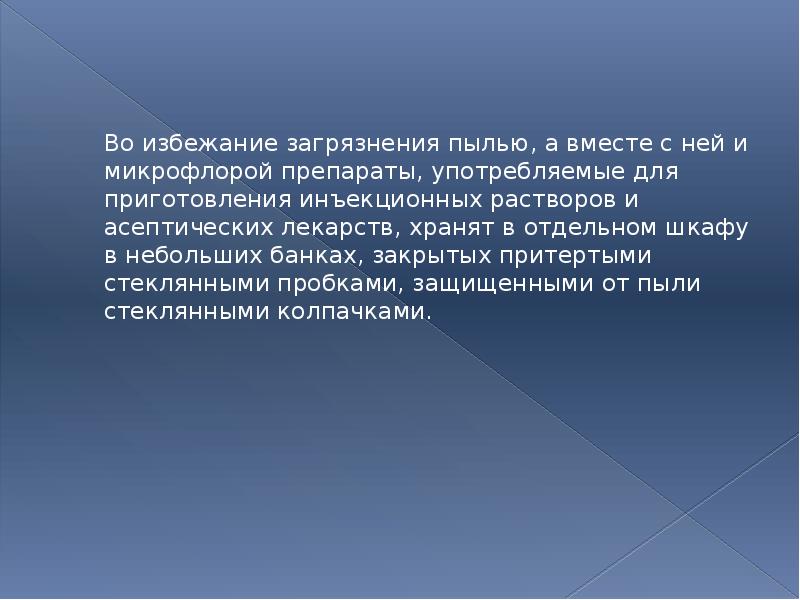 Во избежание загрязнения пылью, а вместе с ней и микрофлорой препараты, употребляемые для приготовления инъекционных растворов и асептических лекарств, хранят в отдельном шкафу в небольших банках, закрытых притертыми стеклянными пробками, защищенными от пыли стеклянными колпачками.